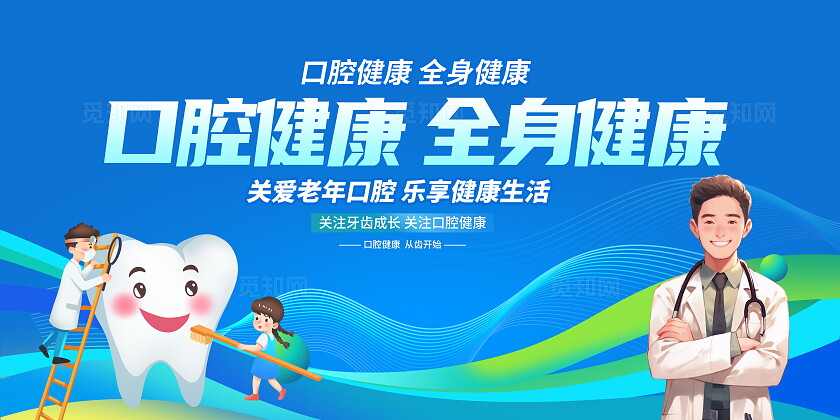 口腔健康 全身健康

口腔健康 全身健康

关爱老年口腔 乐享健康生活

关注牙齿成长 关注口腔健康

—— 口腔健康 从齿开始 ——

觅知网

觅知网

觅知网

觅知网